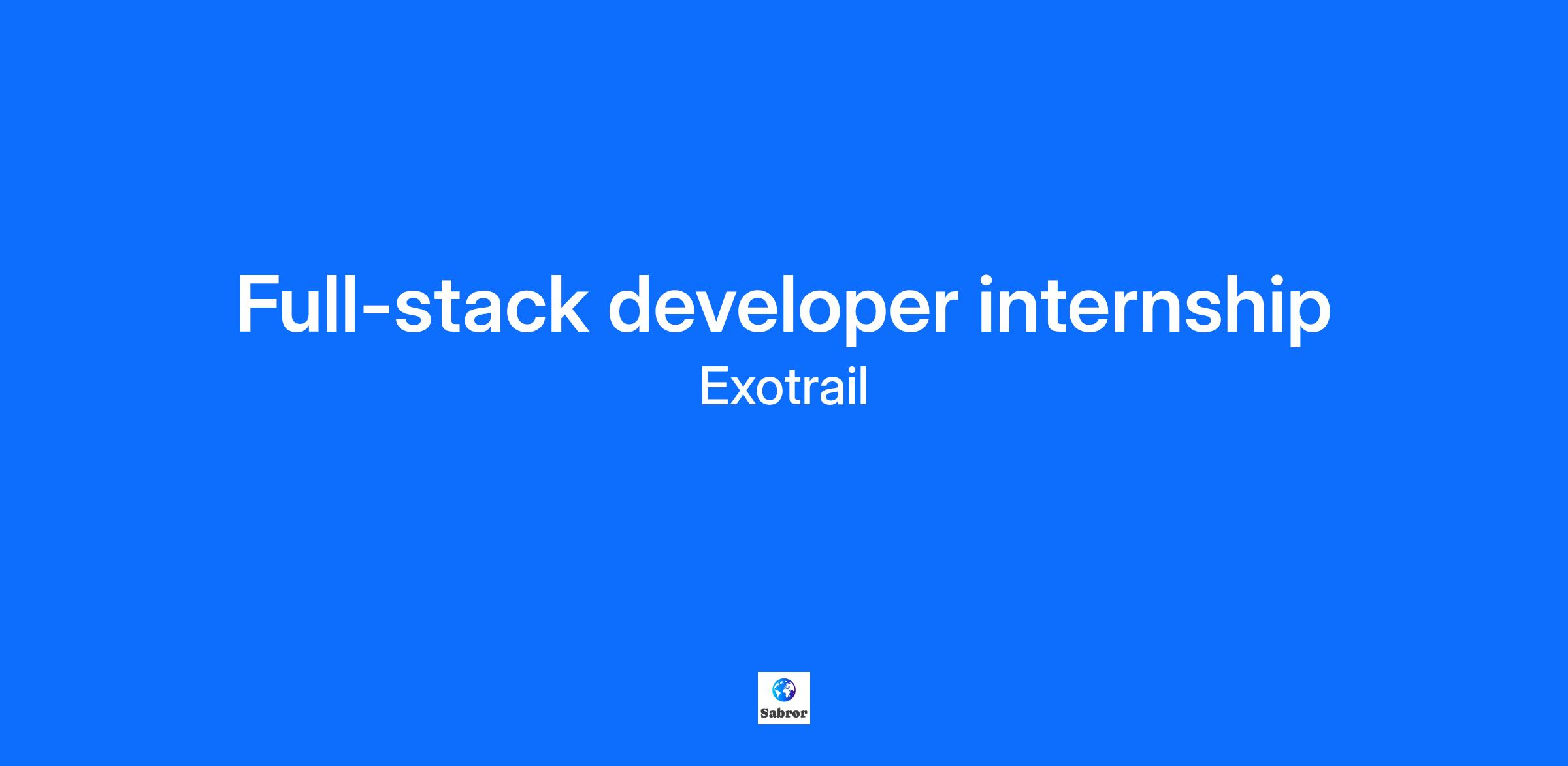 Full-stack developer internship
Exotrail

Sabror